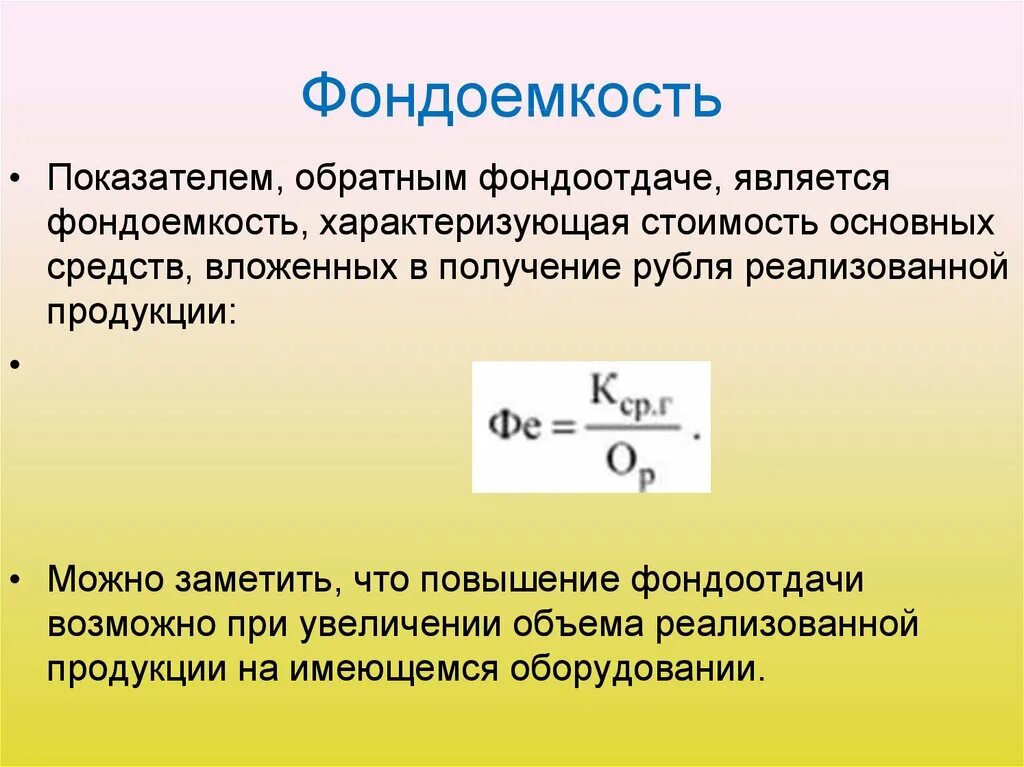 Фондоемкость

• Показателем, обратным фондоотдаче, является фондоемкость, характеризующая стоимость основных средств, вложенных в получение рубля реализованной продукции:

• $Фе = \frac{К_{ср.г}}{О_р}.$

• Можно заметить, что повышение фондоотдачи возможно при увеличении объема реализованной продукции на имеющемся оборудовании.